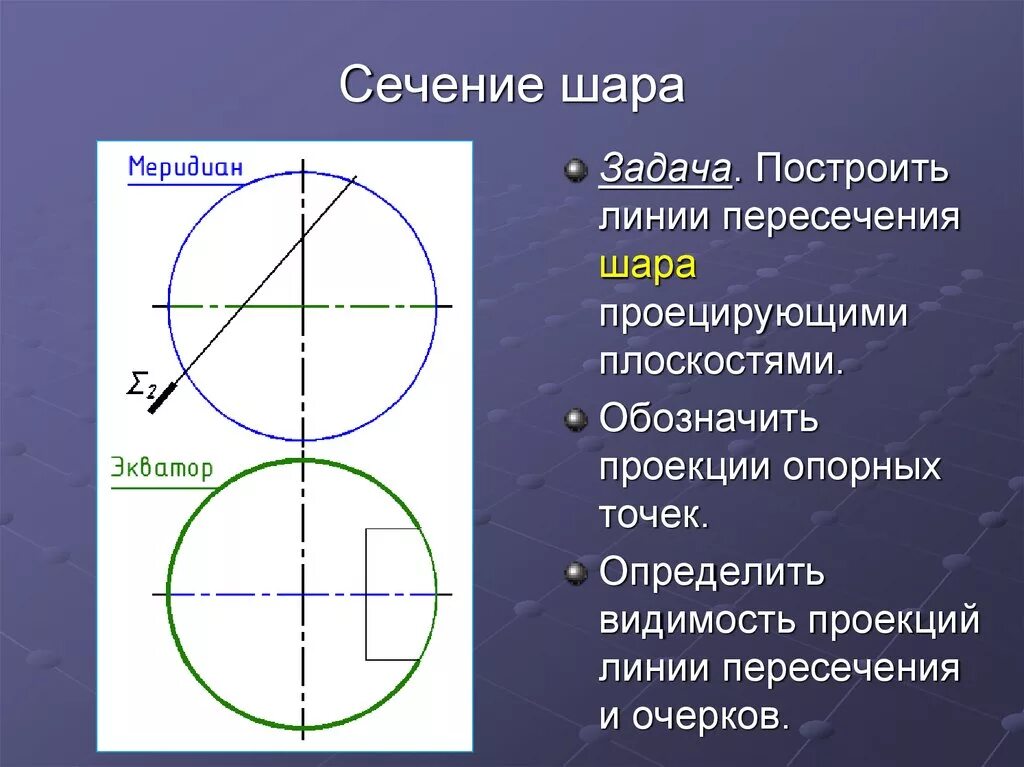 Сечение шара

Меридиан

$\Sigma_2$

Экватор

Задача. Построить линии пересечения шара проецирующими плоскостями.

Обозначить проекции опорных точек.

Определить видимость проекций линии пересечения и очерков.